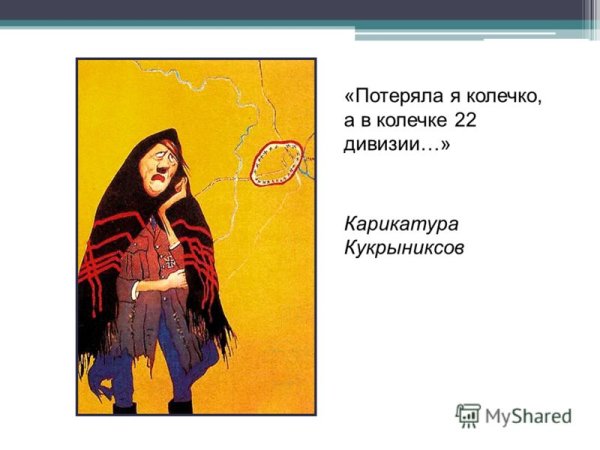 «Потеряла я колечко, а в колечке 22 дивизии…»

Карикатура Кукрыниксов

MyShared